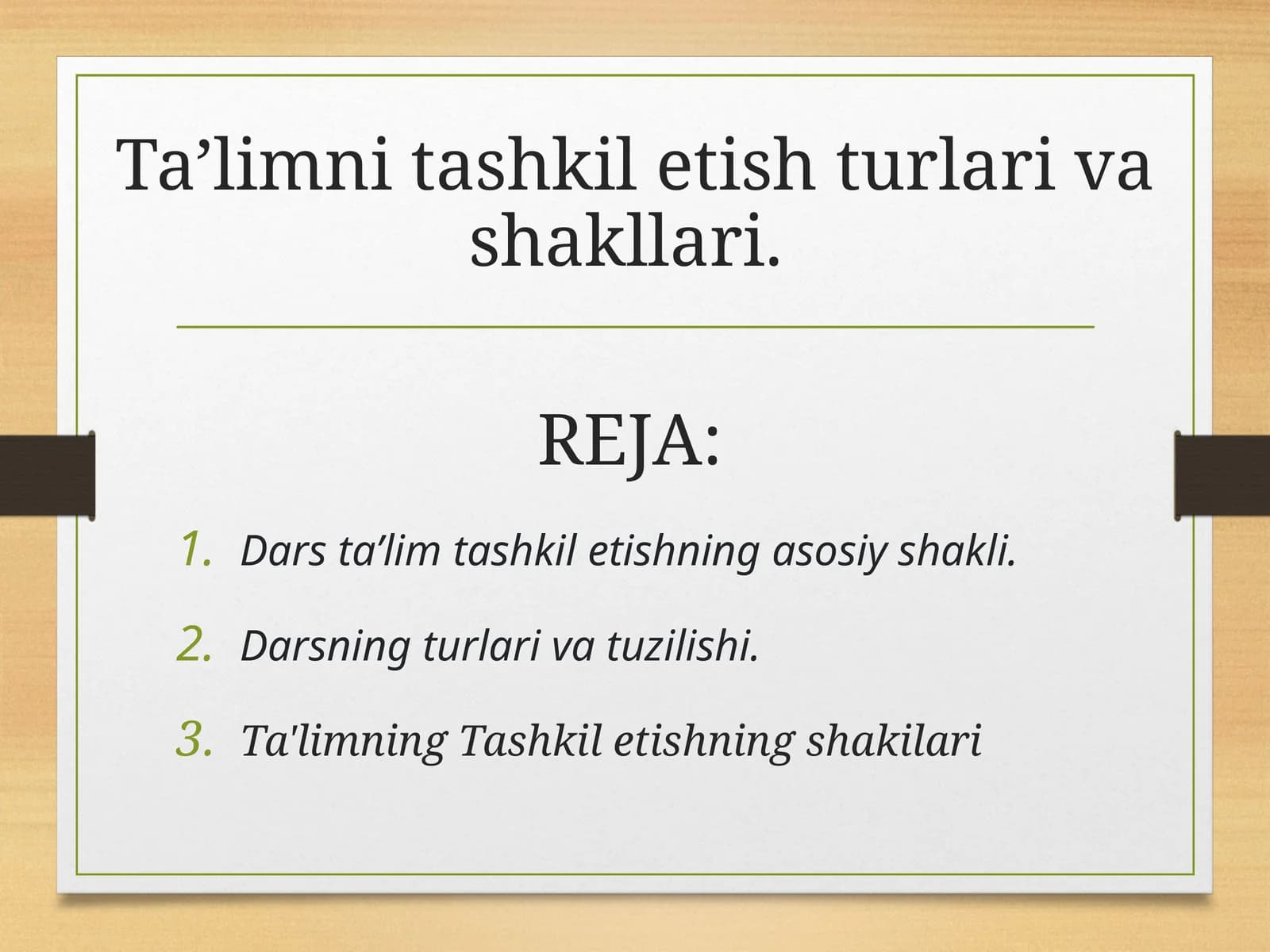 Ta’limni tashkil etish turlari va shakllari.

REJA:

1. Dars ta’lim tashkil etishning asosiy shakli.
2. Darsning turlari va tuzilishi.
3. Ta'limning Tashkil etishning shakilari